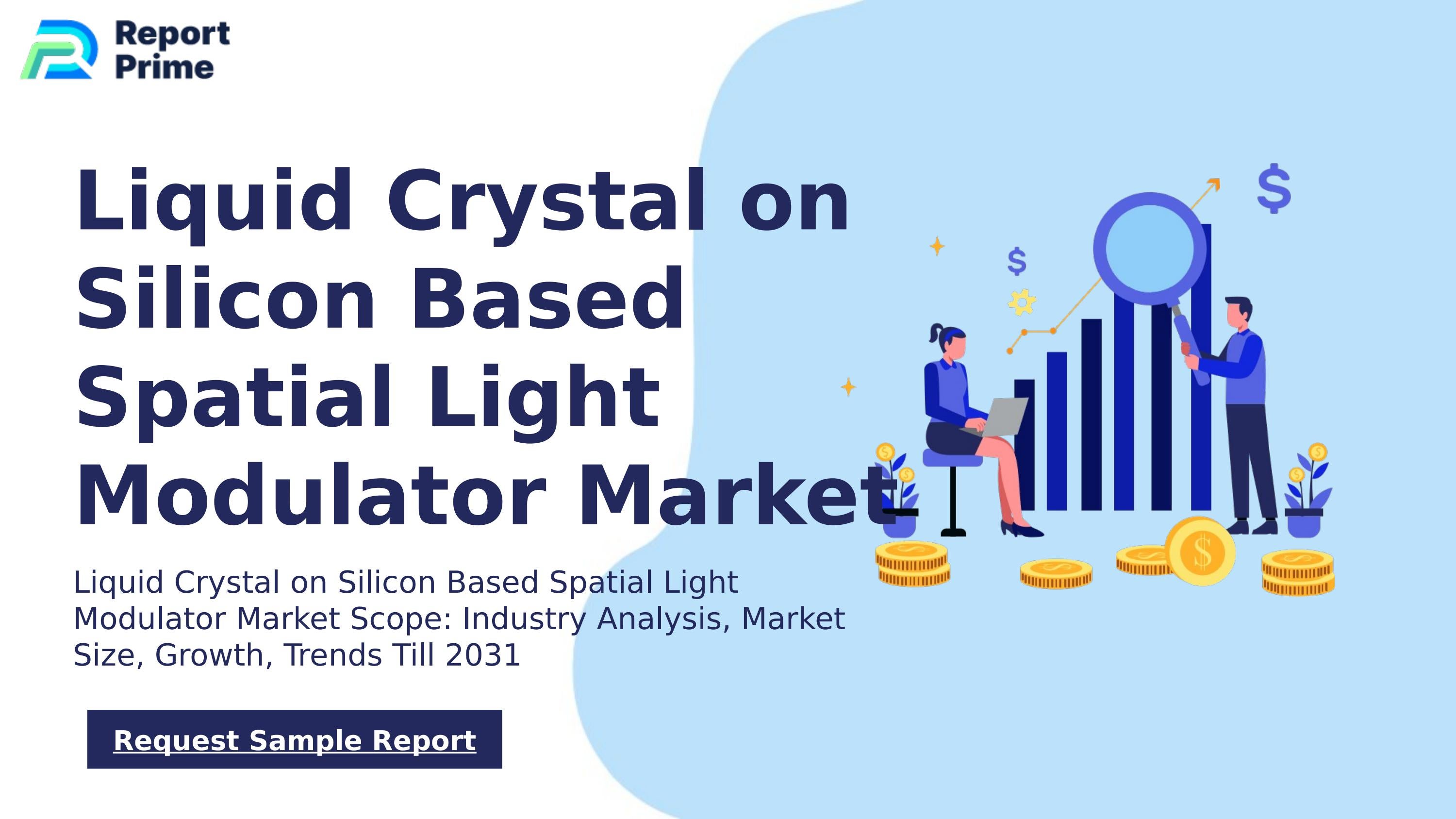 Report Prime

Liquid Crystal on Silicon Based Spatial Light Modulator Market

Liquid Crystal on Silicon Based Spatial Light Modulator Market Scope: Industry Analysis, Market Size, Growth, Trends Till 2031

Request Sample Report